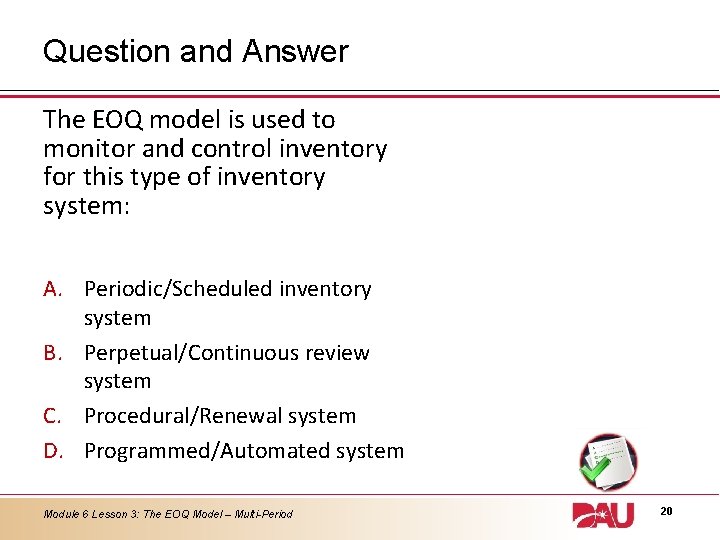 Question and Answer

The EOQ model is used to monitor and control inventory for this type of inventory system:

A. Periodic/Scheduled inventory system
B. Perpetual/Continuous review system
C. Procedural/Renewal system
D. Programmed/Automated system

Module 6 Lesson 3: The EOQ Model – Multi-Period

DAU

20